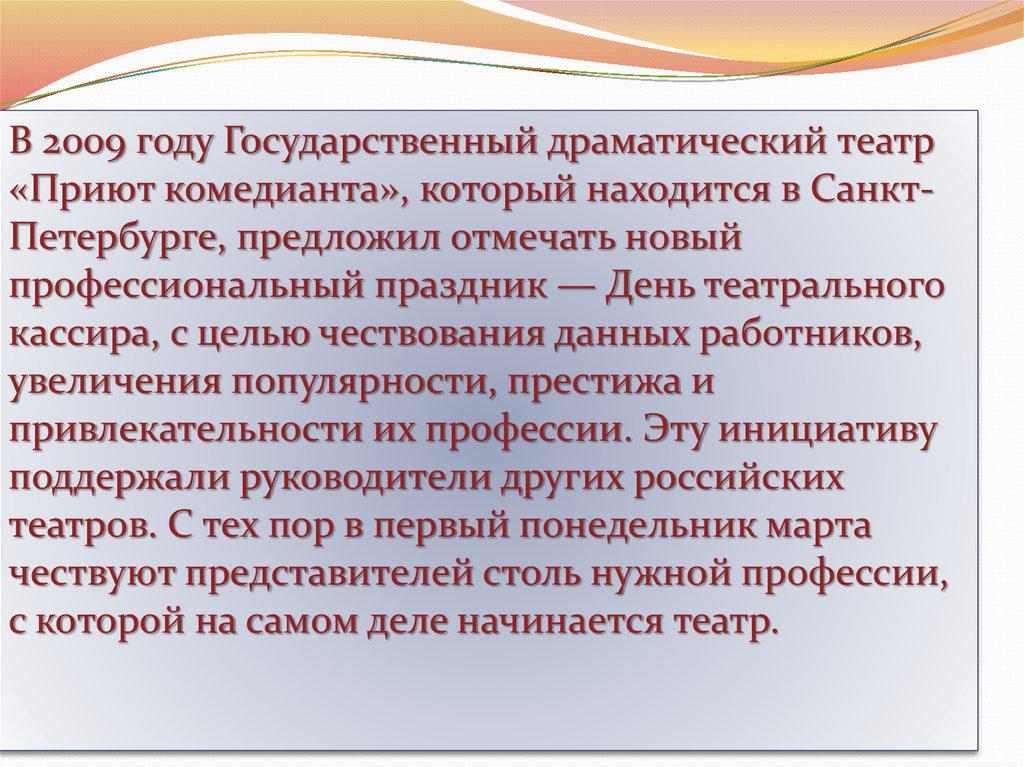 В 2009 году Государственный драматический театр «Приют комедианта», который находится в Санкт-Петербурге, предложил отмечать новый профессиональный праздник — День театрального кассира, с целью чествования данных работников, увеличения популярности, престижа и привлекательности их профессии. Эту инициативу поддержали руководители других российских театров. С тех пор в первый понедельник марта чествуют представителей столь нужной профессии, с которой на самом деле начинается театр.